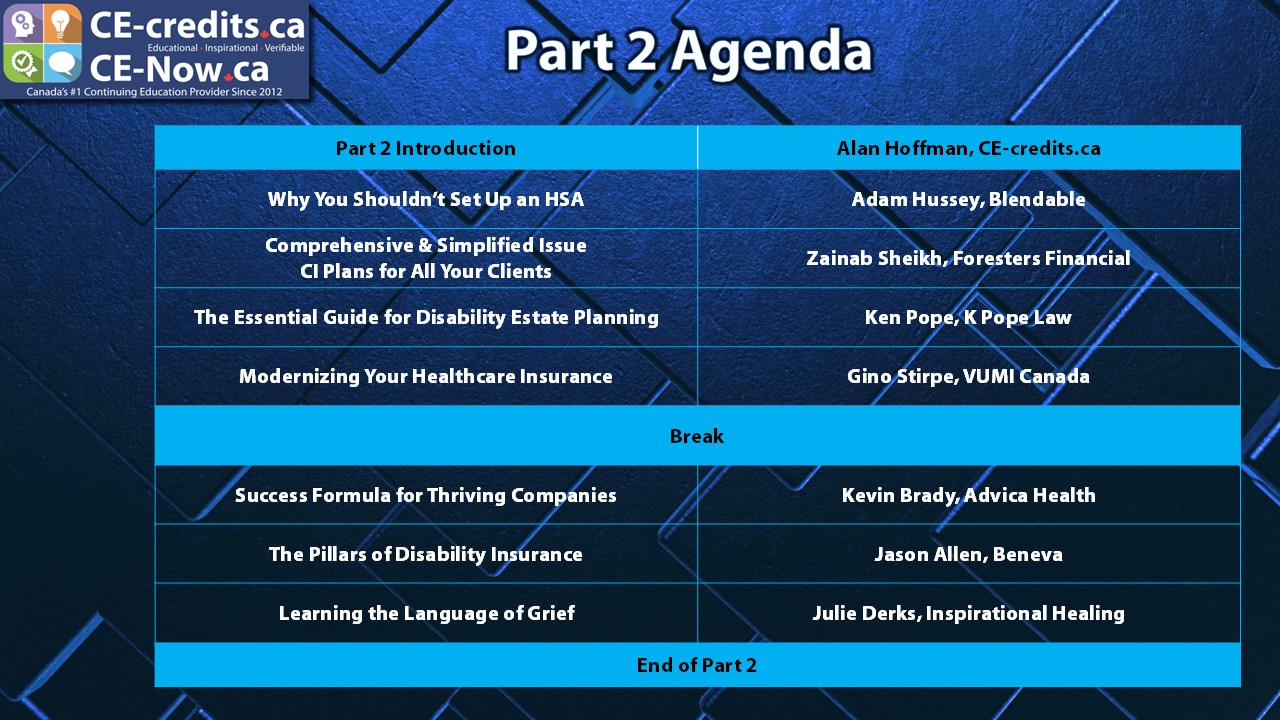 CE-credits.ca
Educational · Inspirational · Verifiable
CE-Now.ca
Canada's #1 Continuing Education Provider Since 2012

Part 2 Agenda

| Part 2 Introduction | Alan Hoffman, CE-credits.ca |
|---|---|
| Why You Shouldn't Set Up an HSA | Adam Hussey, Blendable |
| Comprehensive & Simplified Issue CI Plans for All Your Clients | Zainab Sheikh, Foresters Financial |
| The Essential Guide for Disability Estate Planning | Ken Pope, K Pope Law |
| Modernizing Your Healthcare Insurance | Gino Stirpe, VUMI Canada |
| Break | |
| Success Formula for Thriving Companies | Kevin Brady, Advica Health |
| The Pillars of Disability Insurance | Jason Allen, Beneva |
| Learning the Language of Grief | Julie Derks, Inspirational Healing |
| End of Part 2 | |